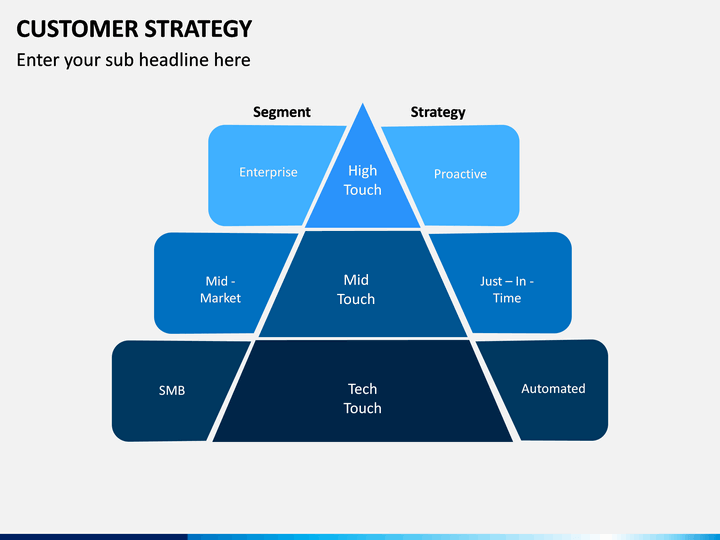 CUSTOMER STRATEGY
Enter your sub headline here

Segment
Strategy

Enterprise
High Touch
Proactive

Mid - Market
Mid Touch
Just – In - Time

SMB
Tech Touch
Automated